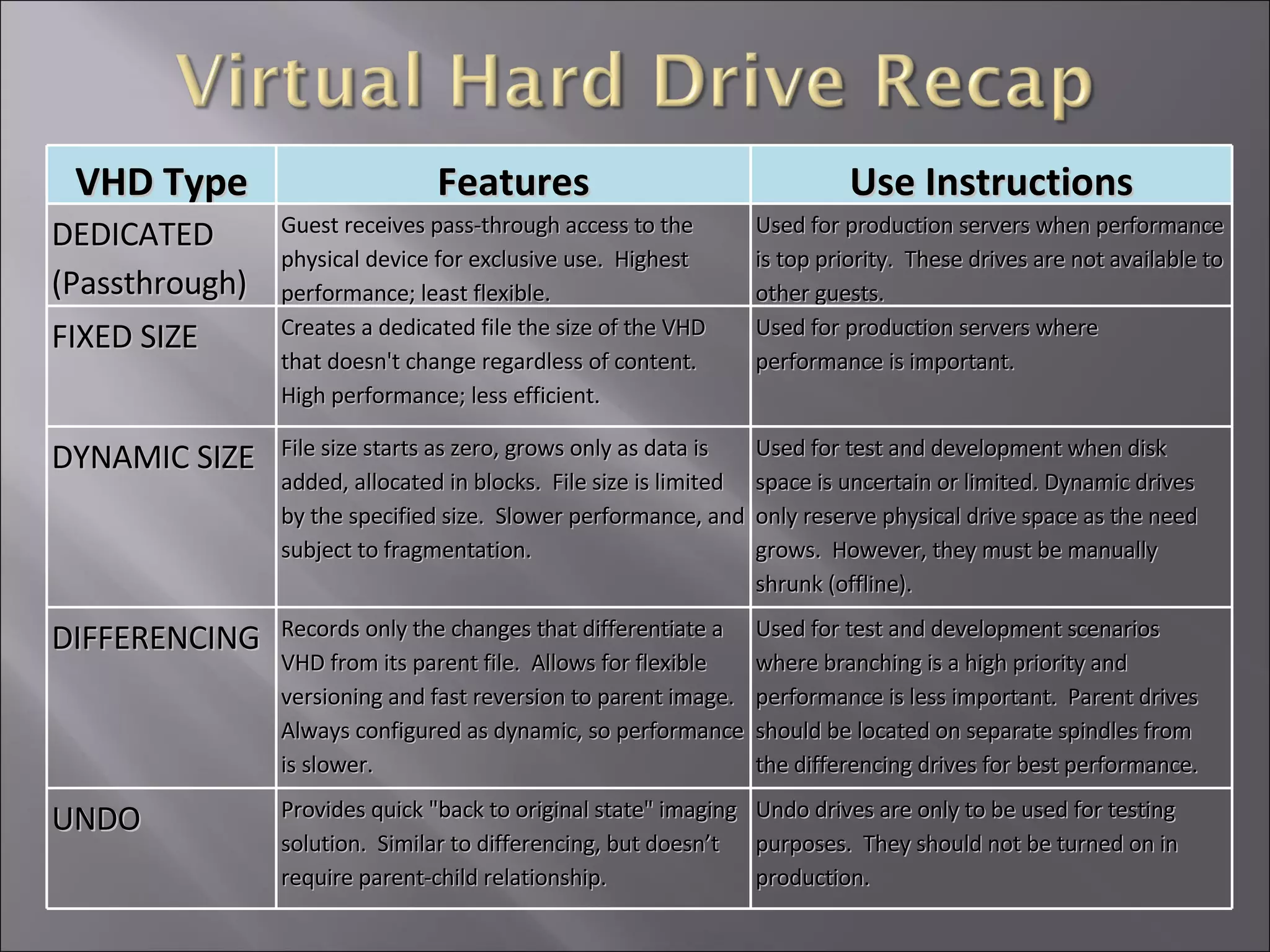 Virtual Hard Drive Recap

| VHD Type | Features | Use Instructions |
|---|---|---|
| DEDICATED (Passthrough) | Guest receives pass-through access to the physical device for exclusive use. Highest performance; least flexible. | Used for production servers when performance is top priority. These drives are not available to other guests. |
| FIXED SIZE | Creates a dedicated file the size of the VHD that doesn't change regardless of content. High performance; less efficient. | Used for production servers where performance is important. |
| DYNAMIC SIZE | File size starts as zero, grows only as data is added, allocated in blocks. File size is limited by the specified size. Slower performance, and subject to fragmentation. | Used for test and development when disk space is uncertain or limited. Dynamic drives only reserve physical drive space as the need grows. However, they must be manually shrunk (offline). |
| DIFFERENCING | Records only the changes that differentiate a VHD from its parent file. Allows for flexible versioning and fast reversion to parent image. Always configured as dynamic, so performance is slower. | Used for test and development scenarios where branching is a high priority and performance is less important. Parent drives should be located on separate spindles from the differencing drives for best performance. |
| UNDO | Provides quick "back to original state" imaging solution. Similar to differencing, but doesn’t require parent-child relationship. | Undo drives are only to be used for testing purposes. They should not be turned on in production. |